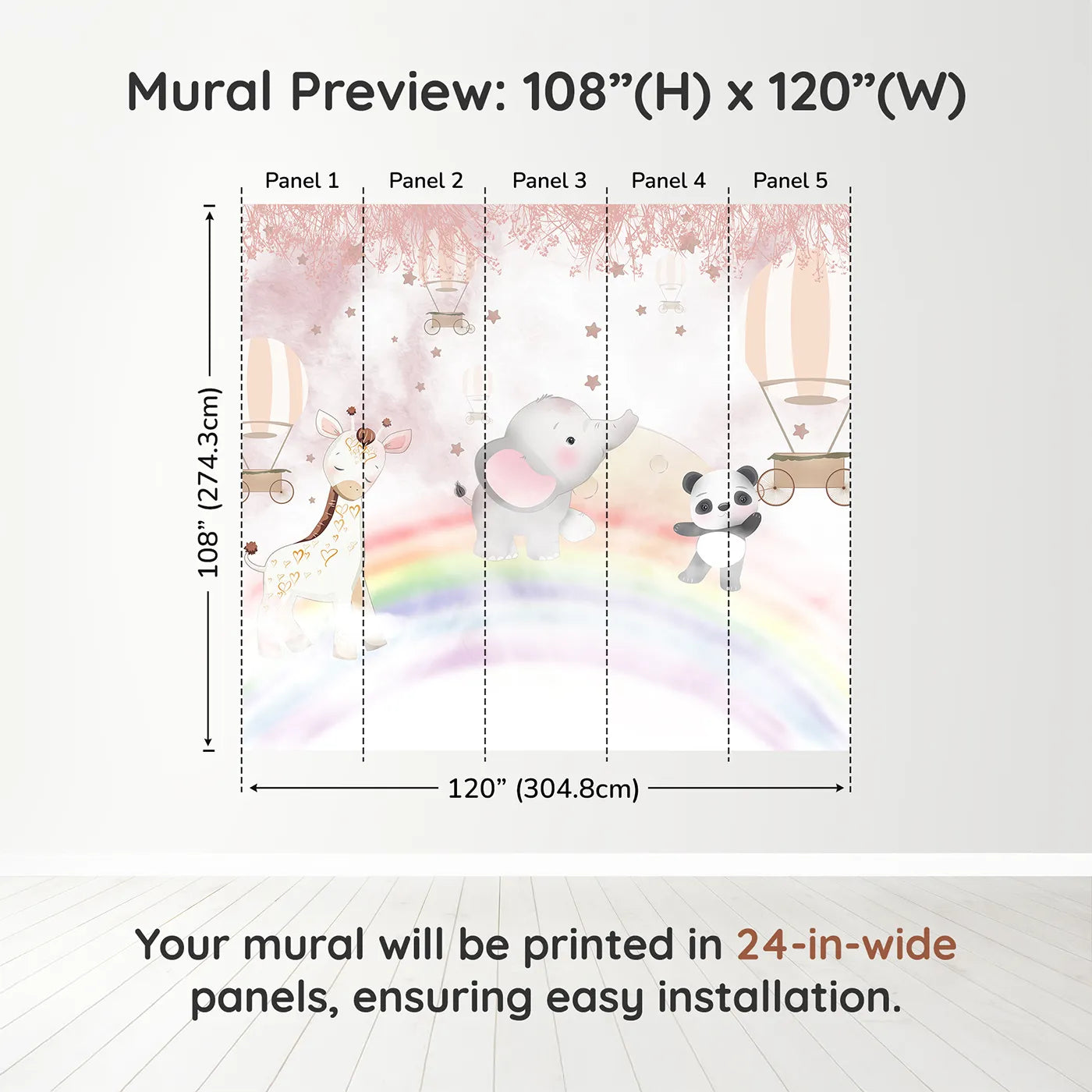 Mural Preview: 108”(H) x 120”(W)

Panel 1
Panel 2
Panel 3
Panel 4
Panel 5

108” (274.3cm)

120” (304.8cm)

Your mural will be printed in 24-in-wide panels, ensuring easy installation.